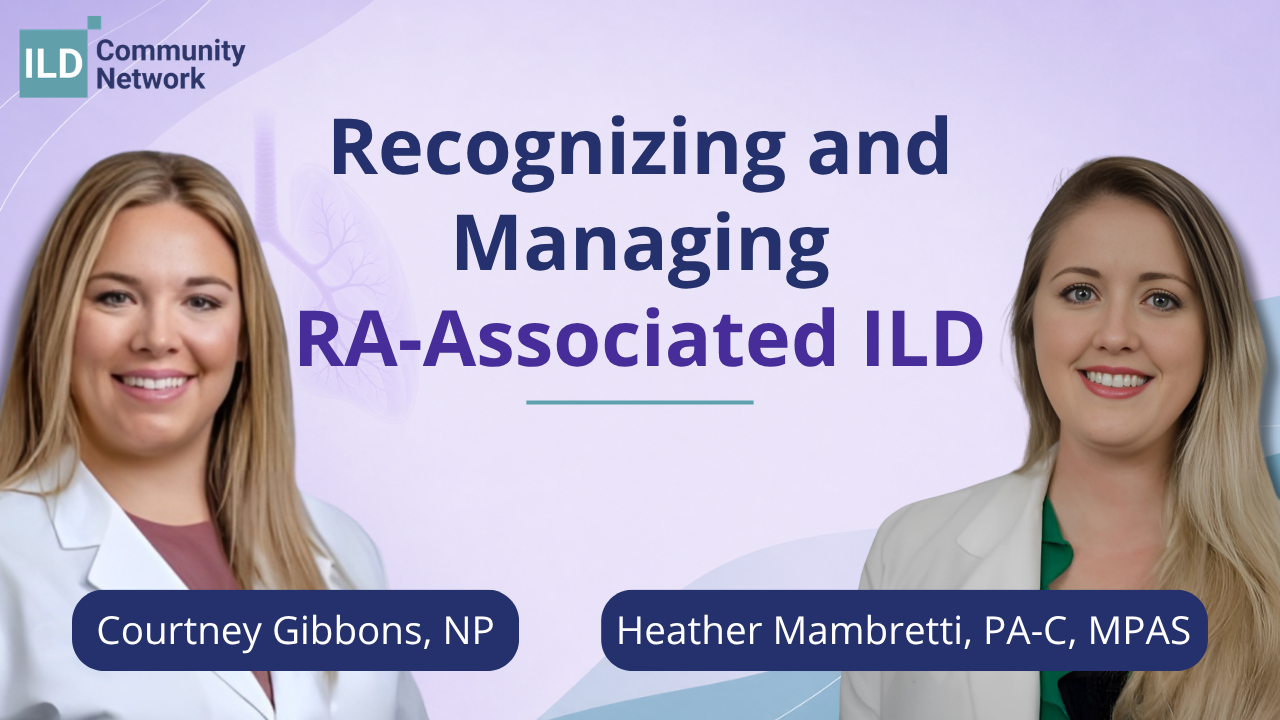 ILD Community Network

Recognizing and Managing RA-Associated ILD

Courtney Gibbons, NP

Heather Mambretti, PA-C, MPAS